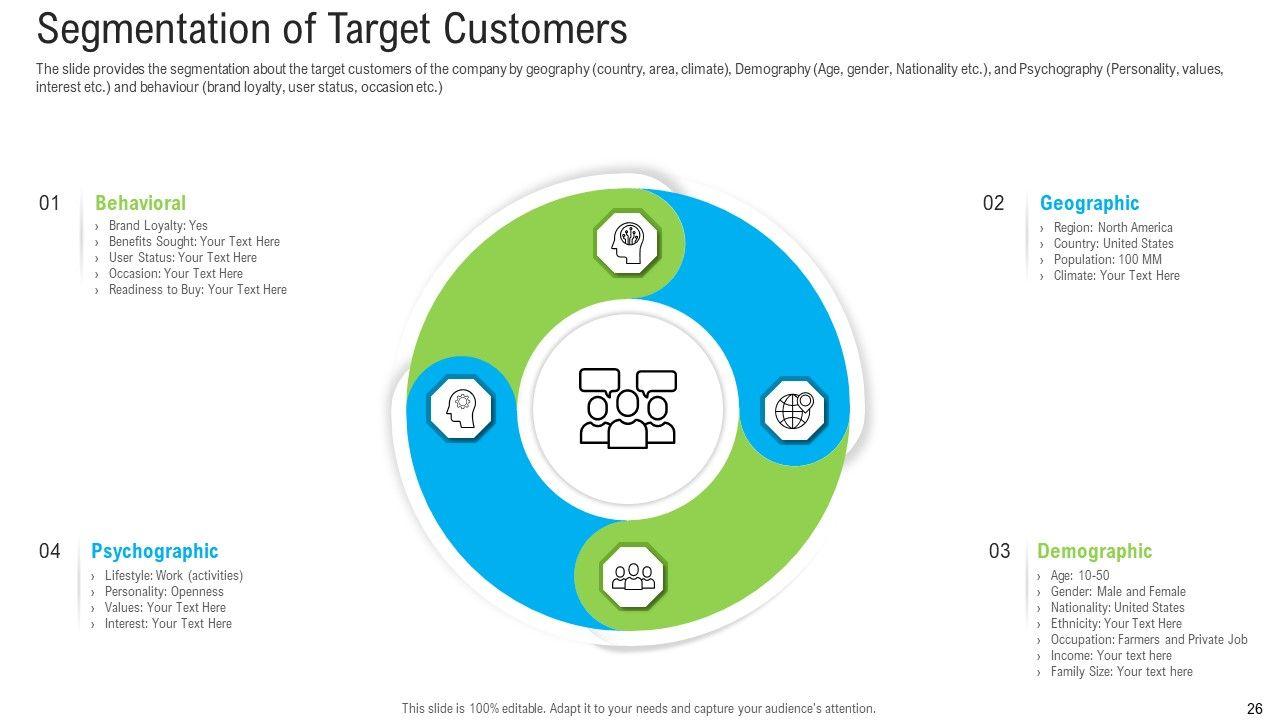 Segmentation of Target Customers

The slide provides the segmentation about the target customers of the company by geography (country, area, climate), Demography (Age, gender, Nationality etc.), and Psychography (Personality, values, interest etc.) and behaviour (brand loyalty, user status, occasion etc.)

01 Behavioral
› Brand Loyalty: Yes
› Benefits Sought: Your Text Here
› User Status: Your Text Here
› Occasion: Your Text Here
› Readiness to Buy: Your Text Here

02 Geographic
› Region: North America
› Country: United States
› Population: 100 MM
› Climate: Your Text Here

04 Psychographic
› Lifestyle: Work (activities)
› Personality: Openness
› Values: Your Text Here
› Interest: Your Text Here

03 Demographic
› Age: 10-50
› Gender: Male and Female
› Nationality: United States
› Ethnicity: Your Text Here
› Occupation: Farmers and Private Job
› Income: Your text here
› Family Size: Your text here

This slide is 100% editable. Adapt it to your needs and capture your audience's attention.

26